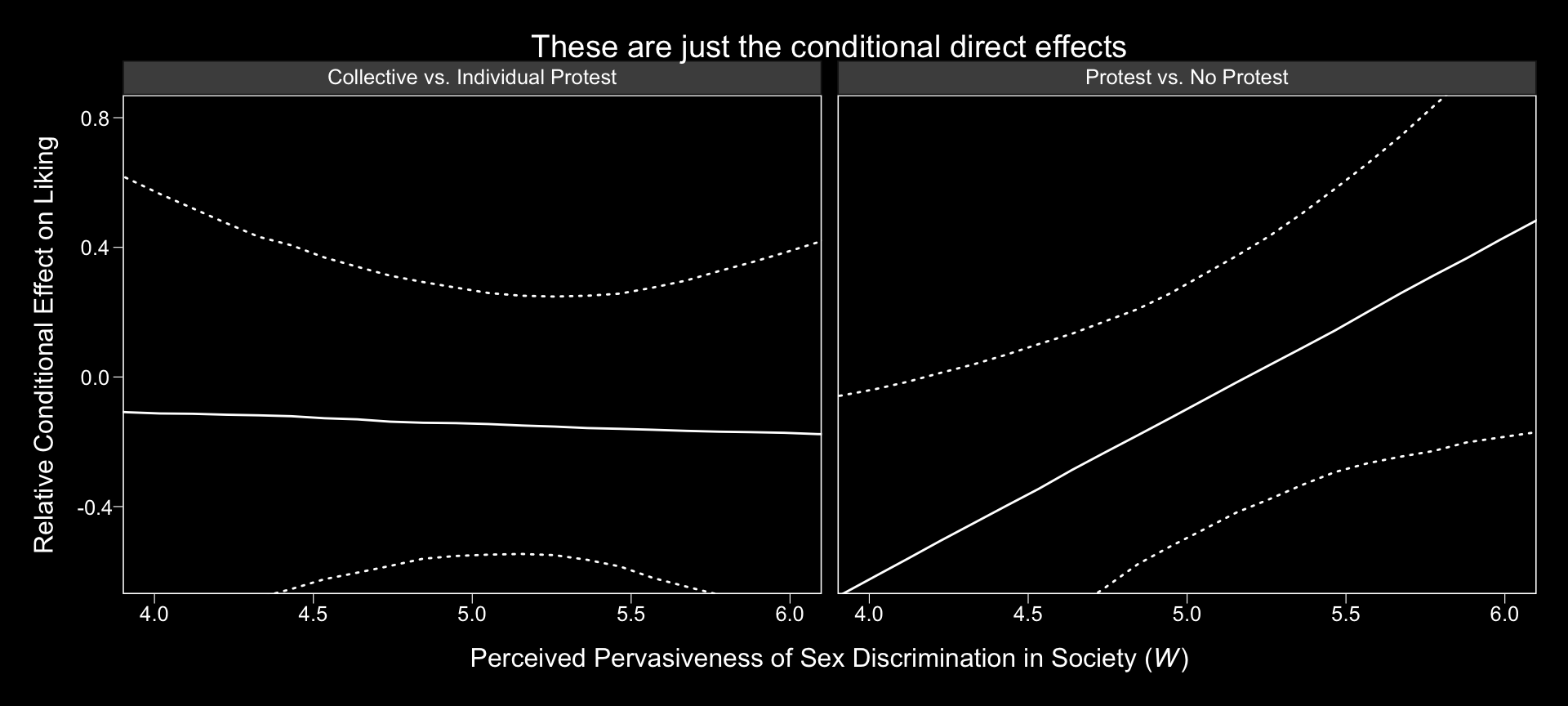 These are just the conditional direct effects

Collective vs. Individual Protest

Protest vs. No Protest

Relative Conditional Effect on Liking

0.8

0.4

0.0

-0.4

4.0 4.5 5.0 5.5 6.0

4.0 4.5 5.0 5.5 6.0

Perceived Pervasiveness of Sex Discrimination in Society ($W$)